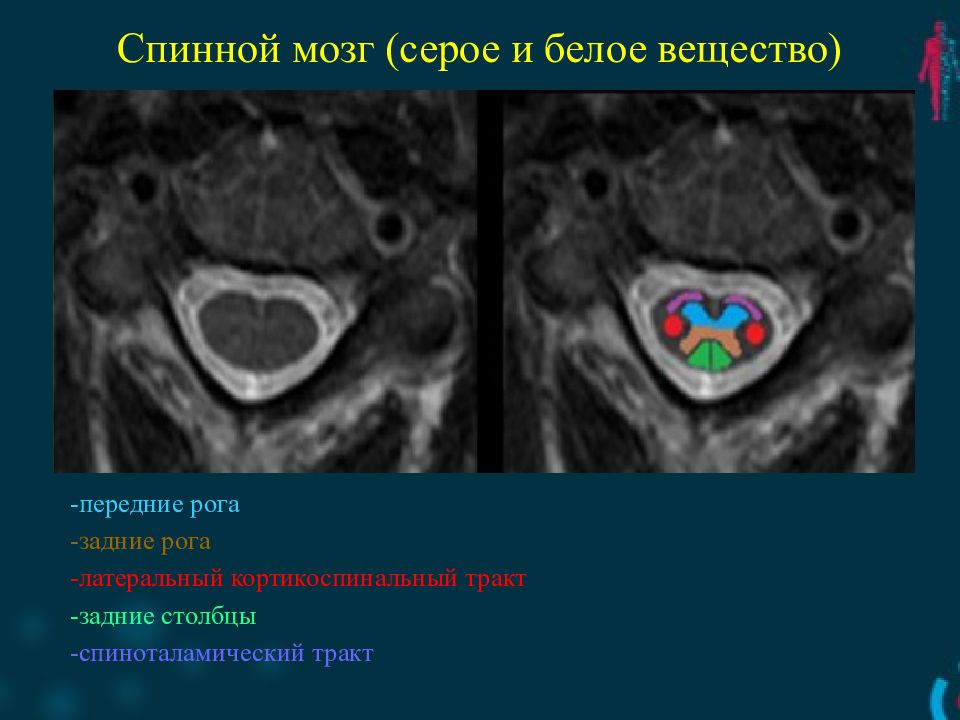 Спинной мозг (серое и белое вещество)

-передние рога
-задние рога
-латеральный кортикоспинальный тракт
-задние столбцы
-спиноталамический тракт